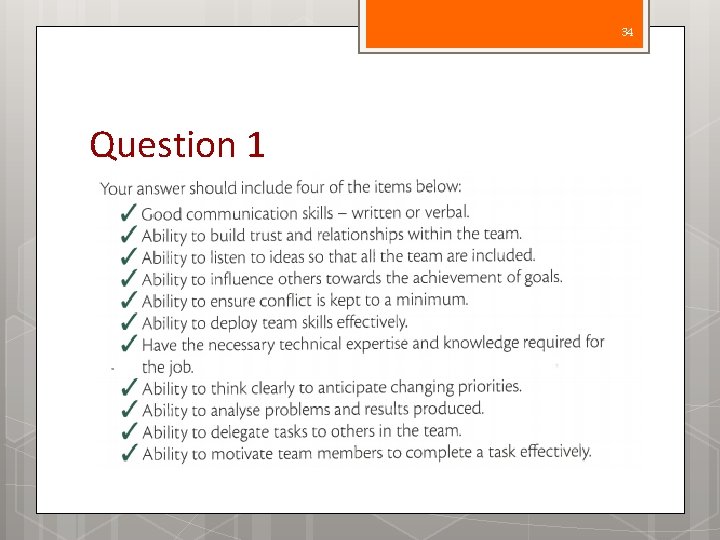 34

Question 1

Your answer should include four of the items below:

✓ Good communication skills – written or verbal.
✓ Ability to build trust and relationships within the team.
✓ Ability to listen to ideas so that all the team are included.
✓ Ability to influence others towards the achievement of goals.
✓ Ability to ensure conflict is kept to a minimum.
✓ Ability to deploy team skills effectively.
✓ Have the necessary technical expertise and knowledge required for the job.
✓ Ability to think clearly to anticipate changing priorities.
✓ Ability to analyse problems and results produced.
✓ Ability to delegate tasks to others in the team.
✓ Ability to motivate team members to complete a task effectively.